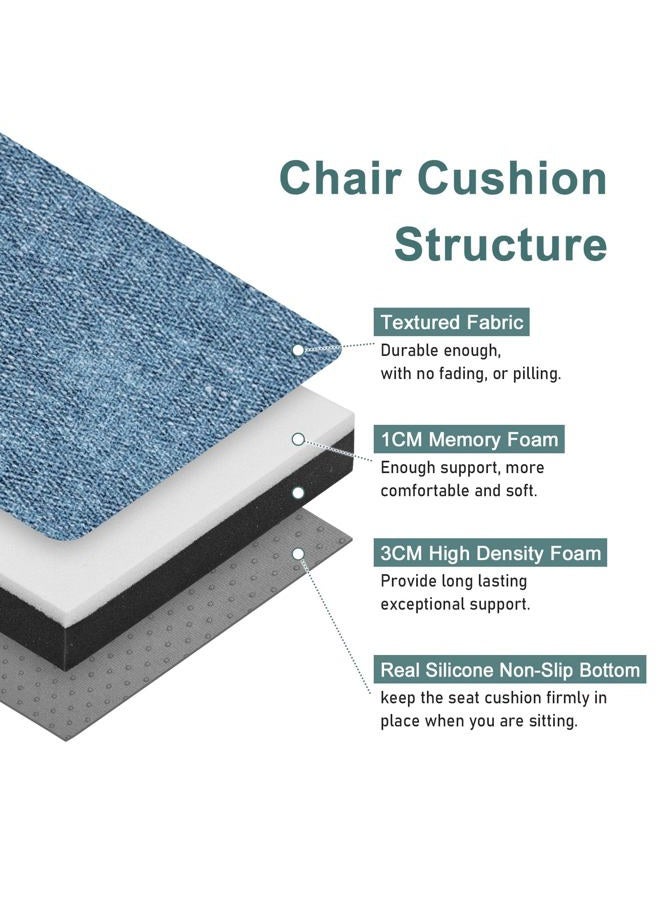 Chair Cushion Structure

Textured Fabric
Durable enough, with no fading, or pilling.

1CM Memory Foam
Enough support, more comfortable and soft.

3CM High Density Foam
Provide long lasting exceptional support.

Real Silicone Non-Slip Bottom
keep the seat cushion firmly in place when you are sitting.